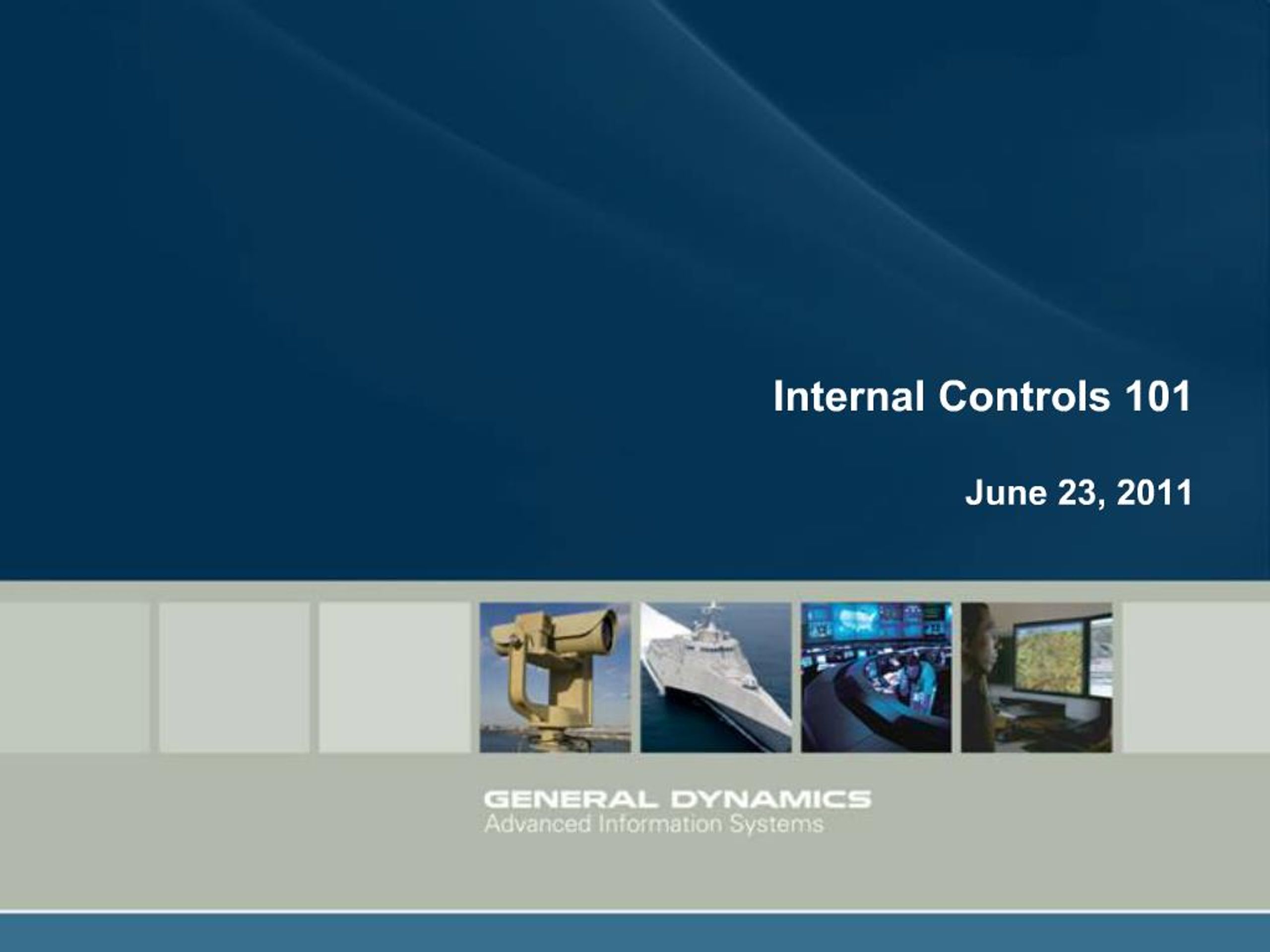 Internal Controls 101

June 23, 2011

GENERAL DYNAMICS
Advanced Information Systems